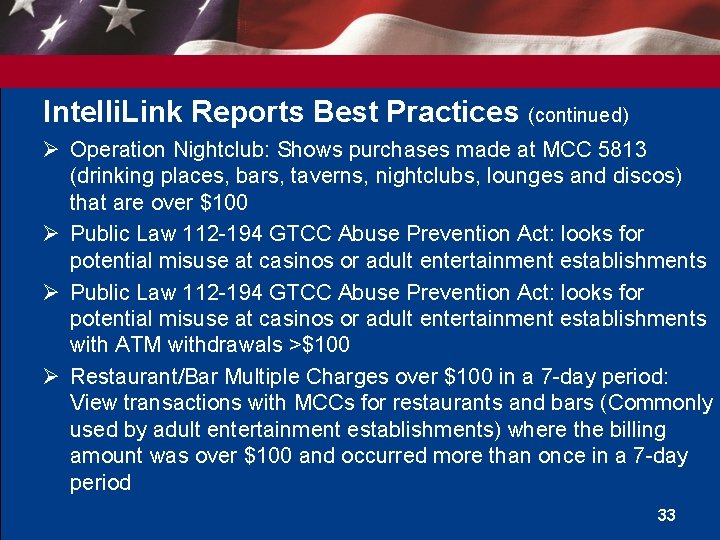 IntelliLink Reports Best Practices (continued)

➢ Operation Nightclub: Shows purchases made at MCC 5813 (drinking places, bars, taverns, nightclubs, lounges and discos) that are over \$100

➢ Public Law 112-194 GTCC Abuse Prevention Act: looks for potential misuse at casinos or adult entertainment establishments

➢ Public Law 112-194 GTCC Abuse Prevention Act: looks for potential misuse at casinos or adult entertainment establishments with ATM withdrawals >\$100

➢ Restaurant/Bar Multiple Charges over \$100 in a 7-day period: View transactions with MCCs for restaurants and bars (Commonly used by adult entertainment establishments) where the billing amount was over \$100 and occurred more than once in a 7-day period

33